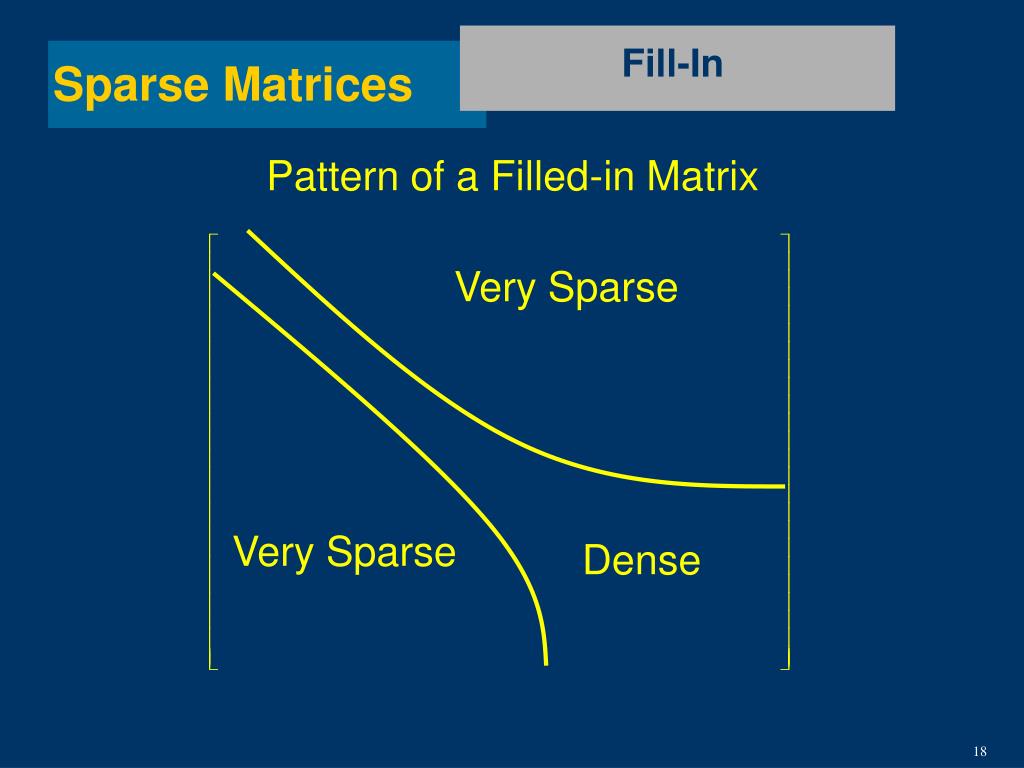 Sparse Matrices

Fill-In

Pattern of a Filled-in Matrix

Very Sparse

Very Sparse

Dense

18